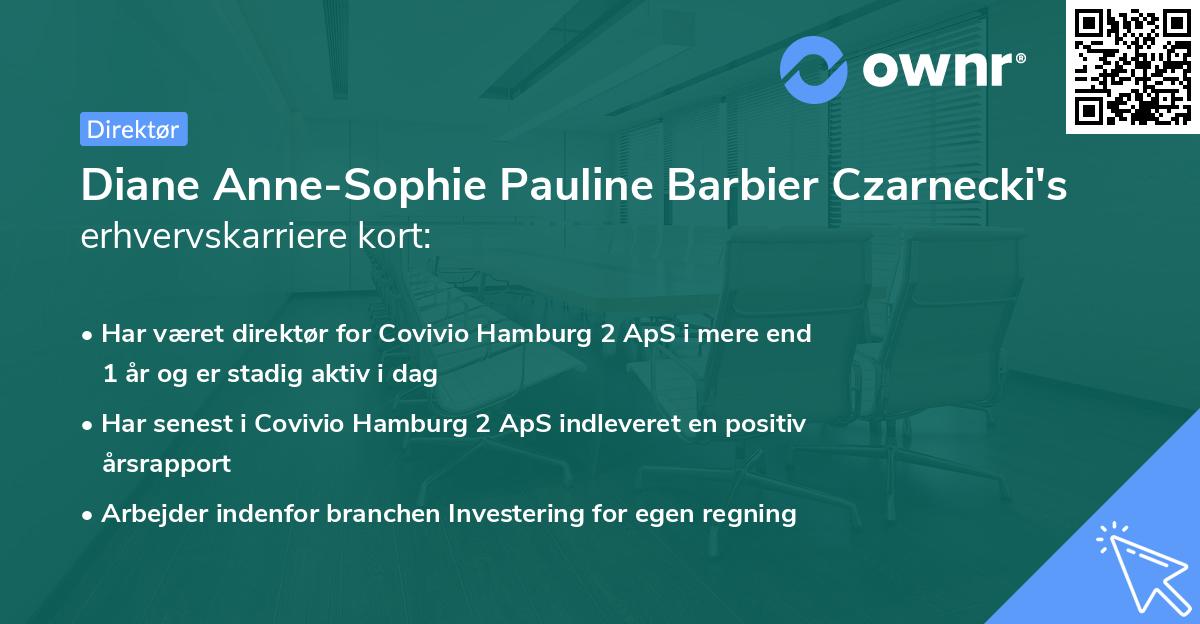 ownr®

Direktør

Diane Anne-Sophie Pauline Barbier Czarnecki's erhvervskarriere kort:

• Har været direktør for Covivio Hamburg 2 ApS i mere end 1 år og er stadig aktiv i dag

• Har senest i Covivio Hamburg 2 ApS indleveret en positiv årsrapport

• Arbejder indenfor branchen Investering for egen regning